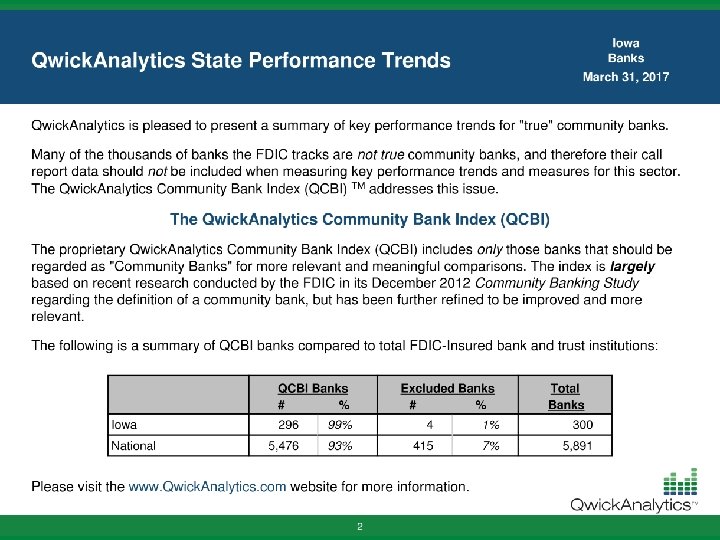 QwickAnalytics State Performance Trends

Iowa
Banks
March 31, 2017

QwickAnalytics is pleased to present a summary of key performance trends for "true" community banks.

Many of the thousands of banks the FDIC tracks are not true community banks, and therefore their call report data should not be included when measuring key performance trends and measures for this sector. The QwickAnalytics Community Bank Index (QCBI) TM addresses this issue.

The QwickAnalytics Community Bank Index (QCBI)

The proprietary QwickAnalytics Community Bank Index (QCBI) includes only those banks that should be regarded as "Community Banks" for more relevant and meaningful comparisons. The index is largely based on recent research conducted by the FDIC in its December 2012 Community Banking Study regarding the definition of a community bank, but has been further refined to be improved and more relevant.

The following is a summary of QCBI banks compared to total FDIC-Insured bank and trust institutions:

| | QCBI Banks # | QCBI Banks % | Excluded Banks # | Excluded Banks % | Total Banks |
|---|---|---|---|---|---|
| Iowa | 296 | 99% | 4 | 1% | 300 |
| National | 5,476 | 93% | 415 | 7% | 5,891 |

Please visit the www.QwickAnalytics.com website for more information.

QwickAnalytics™

2